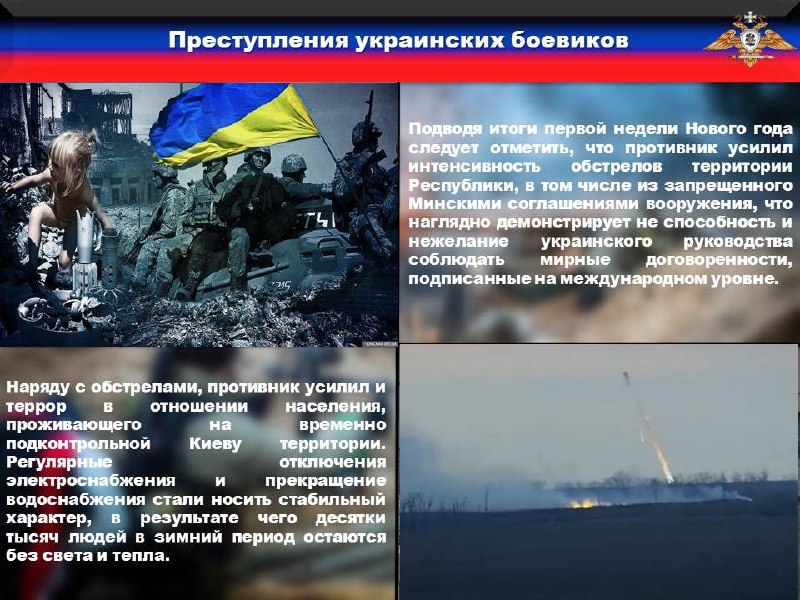 Преступления украинских боевиков

Подводя итоги первой недели Нового года следует отметить, что противник усилил интенсивность обстрелов территории Республики, в том числе из запрещенного Минскими соглашениями вооружения, что наглядно демонстрирует не способность и нежелание украинского руководства соблюдать мирные договоренности, подписанные на международном уровне.

Наряду с обстрелами, противник усилил и террор в отношении населения, проживающего на временно подконтрольной Киеву территории. Регулярные отключения электроснабжения и прекращение водоснабжения стали носить стабильный характер, в результате чего десятки тысяч людей в зимний период остаются без света и тепла.